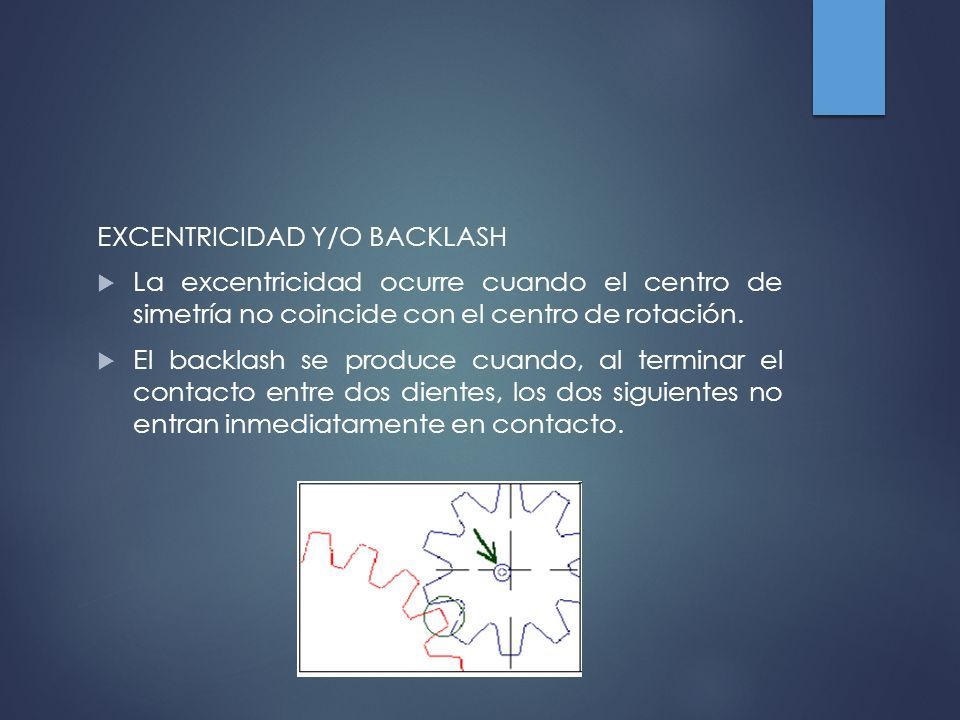 EXCENTRICIDAD Y/O BACKLASH

La excentricidad ocurre cuando el centro de simetría no coincide con el centro de rotación.

El backlash se produce cuando, al terminar el contacto entre dos dientes, los dos siguientes no entran inmediatamente en contacto.